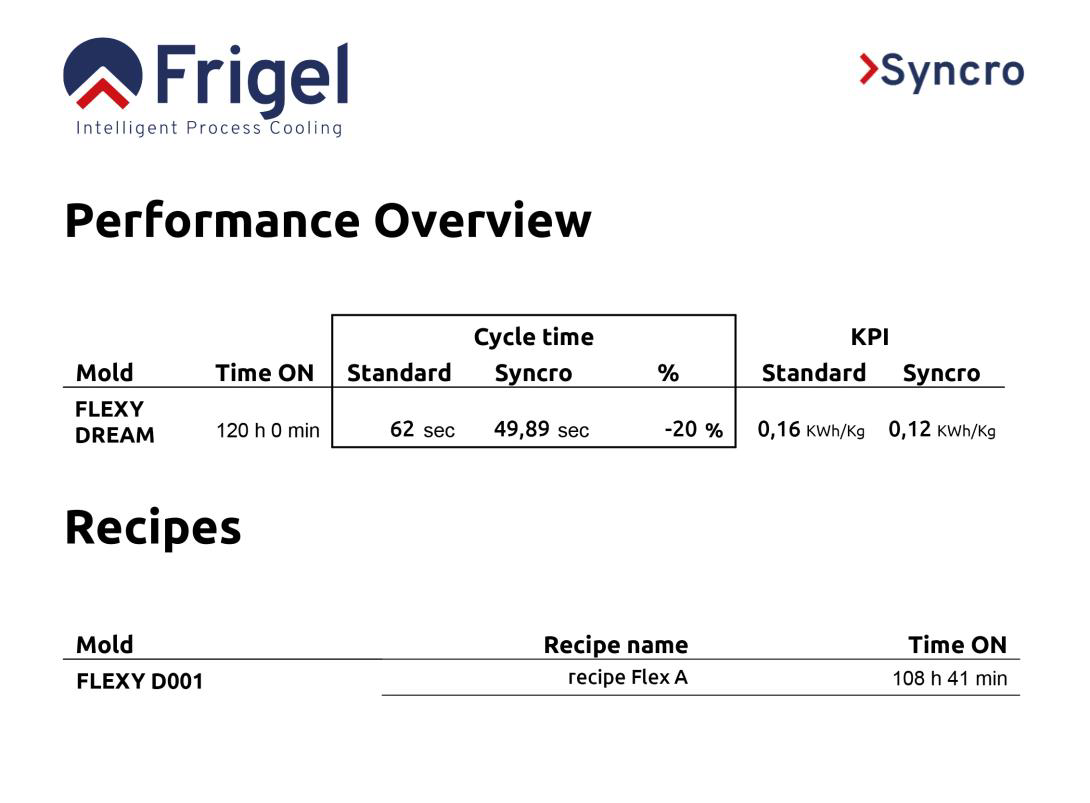 Frigel
Intelligent Process Cooling

>Syncro

Performance Overview

| | | Cycle time | | | KPI | |
|---|---|---|---|---|---|---|
| Mold | Time ON | Standard | Syncro | % | Standard | Syncro |
| FLEXY DREAM | 120 h 0 min | 62 sec | 49,89 sec | -20 % | 0,16 KWh/Kg | 0,12 KWh/Kg |

Recipes

| Mold | Recipe name | Time ON |
|---|---|---|
| FLEXY D001 | recipe Flex A | 108 h 41 min |